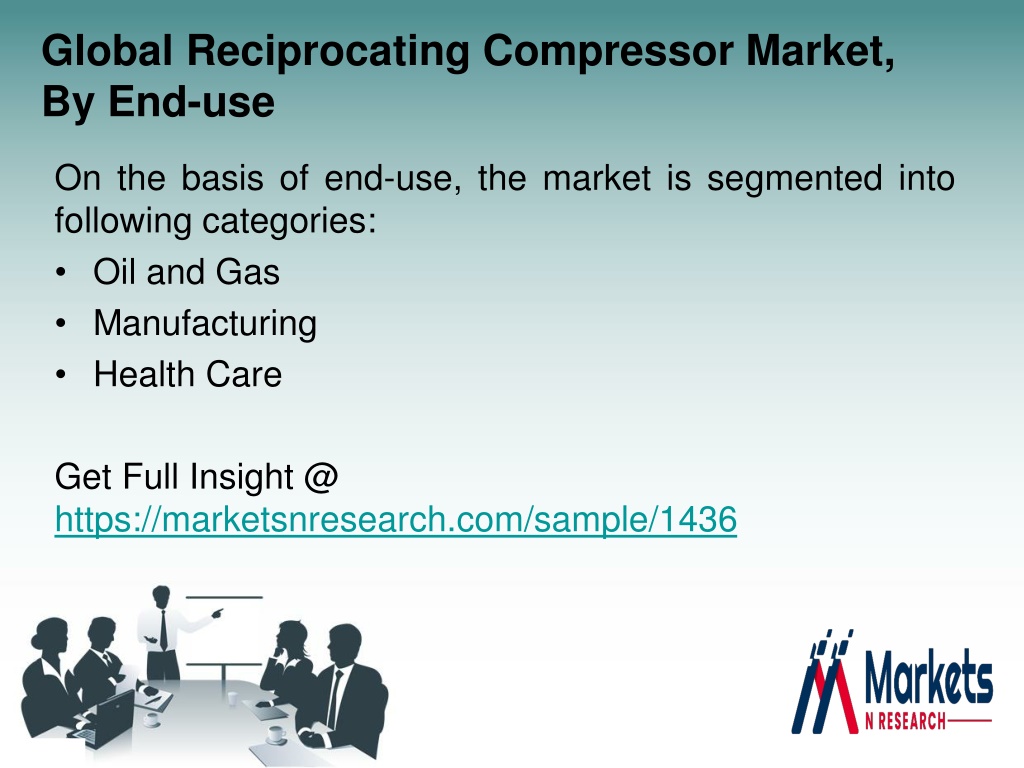 Global Reciprocating Compressor Market, By End-use

On the basis of end-use, the market is segmented into following categories:
• Oil and Gas
• Manufacturing
• Health Care

Get Full Insight @ https://marketsnresearch.com/sample/1436

Markets
N RESEARCH